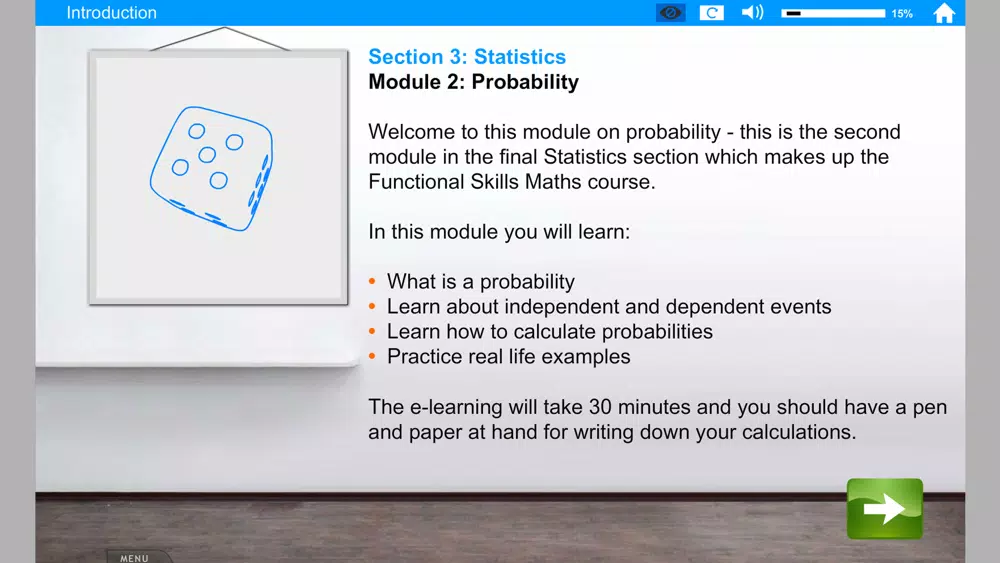 Introduction

C

15%

Section 3: Statistics
Module 2: Probability

Welcome to this module on probability - this is the second module in the final Statistics section which makes up the Functional Skills Maths course.

In this module you will learn:

• What is a probability
• Learn about independent and dependent events
• Learn how to calculate probabilities
• Practice real life examples

The e-learning will take 30 minutes and you should have a pen and paper at hand for writing down your calculations.

MENU